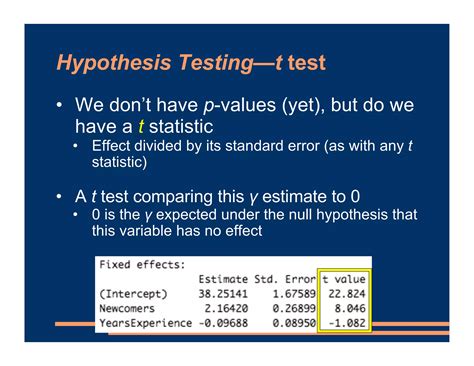 Hypothesis Testing—t test

• We don't have p-values (yet), but do we have a t statistic
• Effect divided by its standard error (as with any t statistic)

• A t test comparing this γ estimate to 0
• 0 is the γ expected under the null hypothesis that this variable has no effect

Fixed effects:

| | Estimate | Std. Error | t value |
|---|---|---|---|
| (Intercept) | 38.25141 | 1.67589 | 22.824 |
| Newcomers | 2.16420 | 0.26899 | 8.046 |
| YearsExperience | -0.09688 | 0.08950 | -1.082 |